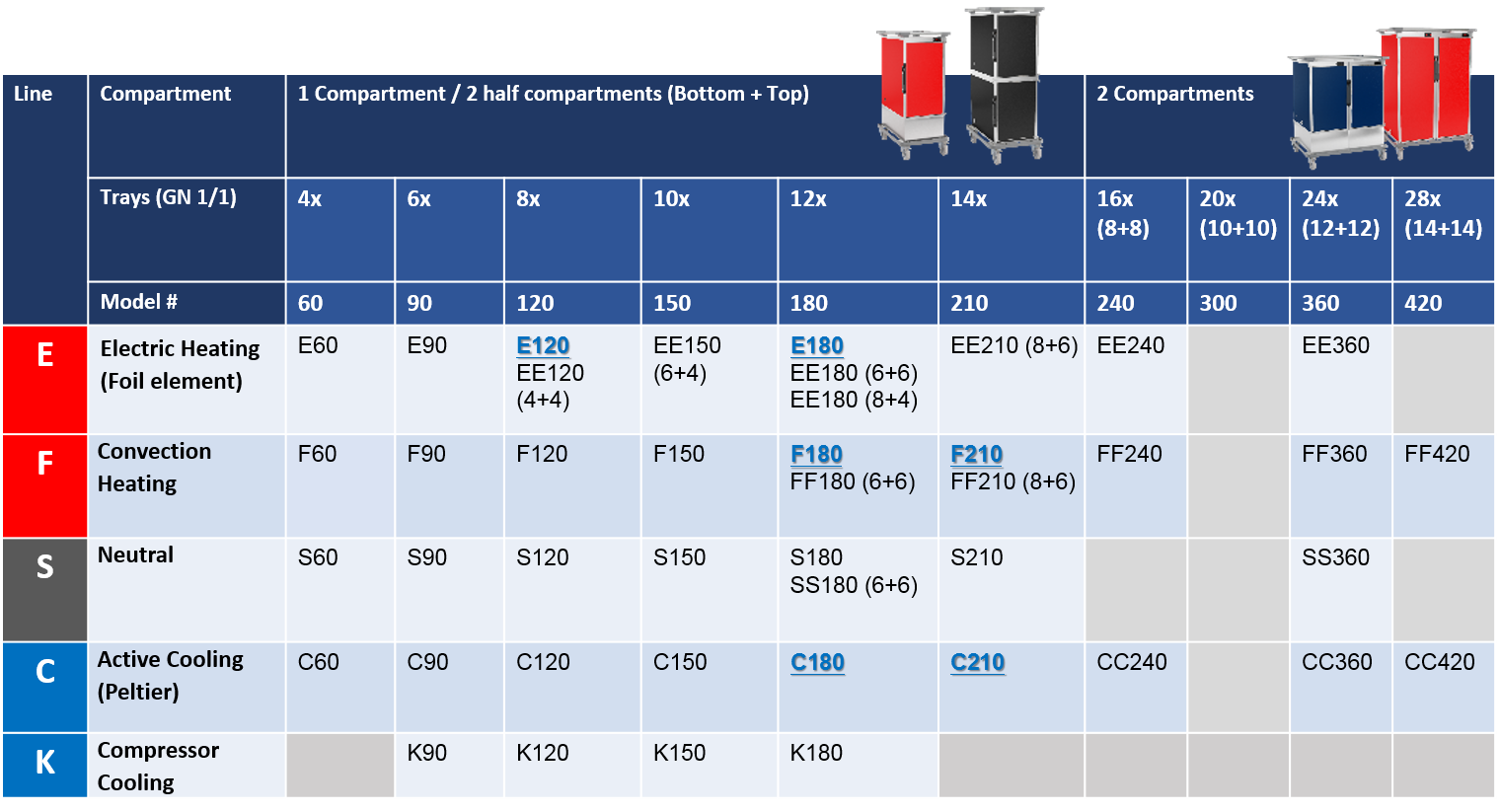 | Line | Compartment | 1 Compartment / 2 half compartments (Bottom + Top) | | | | | | 2 Compartments | | | |
|---|---|---|---|---|---|---|---|---|---|---|---|
| | Trays (GN 1/1) | 4x | 6x | 8x | 10x | 12x | 14x | 16x (8+8) | 20x (10+10) | 24x (12+12) | 28x (14+14) |
| | Model # | 60 | 90 | 120 | 150 | 180 | 210 | 240 | 300 | 360 | 420 |
| E | Electric Heating (Foil element) | E60 | E90 | E120 EE120 (4+4) | EE150 (6+4) | E180 EE180 (6+6) EE180 (8+4) | EE210 (8+6) | EE240 | | EE360 | |
| F | Convection Heating | F60 | F90 | F120 | F150 | F180 FF180 (6+6) | F210 FF210 (8+6) | FF240 | | FF360 | FF420 |
| S | Neutral | S60 | S90 | S120 | S150 | S180 SS180 (6+6) | S210 | | | SS360 | |
| C | Active Cooling (Peltier) | C60 | C90 | C120 | C150 | C180 | C210 | CC240 | | CC360 | CC420 |
| K | Compressor Cooling | | K90 | K120 | K150 | K180 | | | | | |